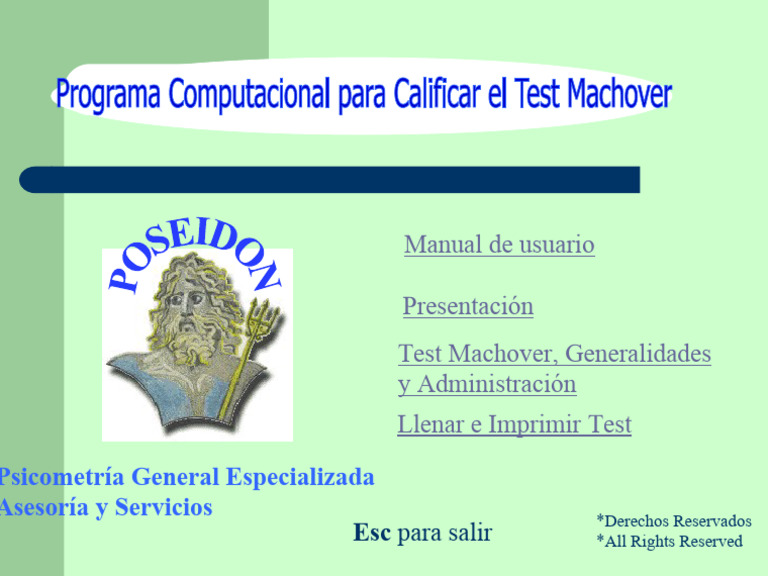 Programa Computacional para Calificar el Test Machover

POSEIDON

Manual de usuario

Presentación

Test Machover, Generalidades y Administración

Llenar e Imprimir Test

Psicometría General Especializada
Asesoría y Servicios

Esc para salir

*Derechos Reservados
*All Rights Reserved